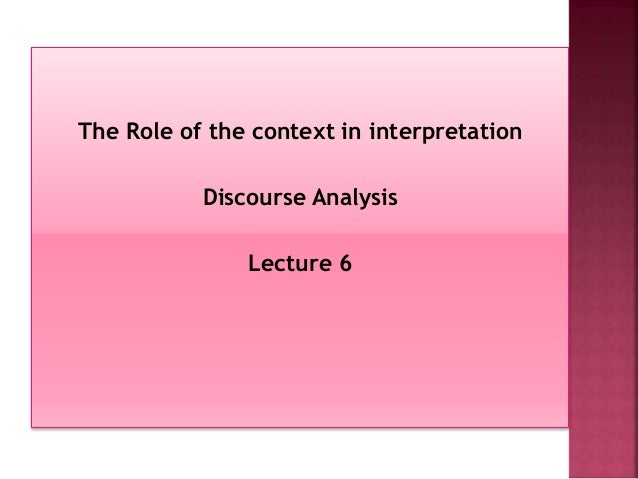 The Role of the context in interpretation

Discourse Analysis

Lecture 6